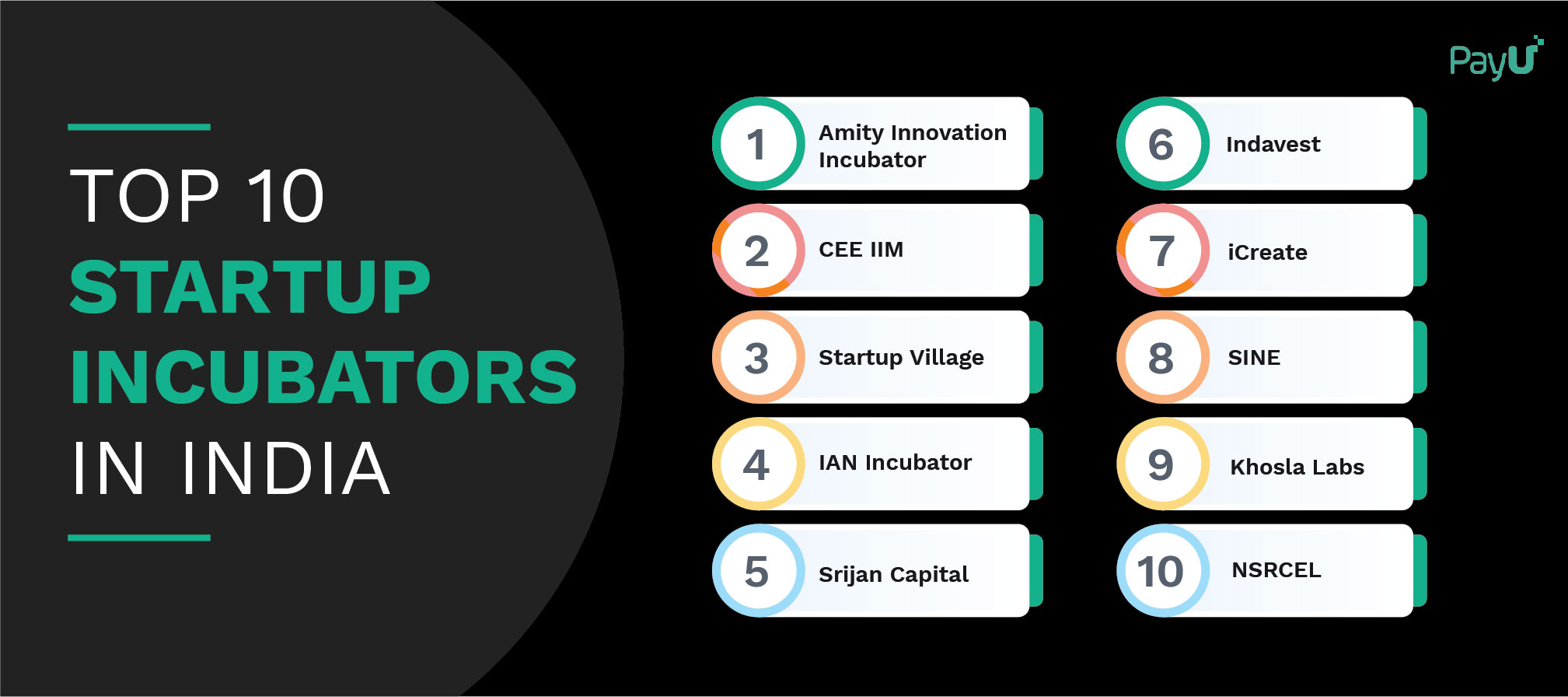 PayU

TOP 10
STARTUP
INCUBATORS
IN INDIA

1 Amity Innovation Incubator

2 CEE IIM

3 Startup Village

4 IAN Incubator

5 Srijan Capital

6 Indavest

7 iCreate

8 SINE

9 Khosla Labs

10 NSRCEL